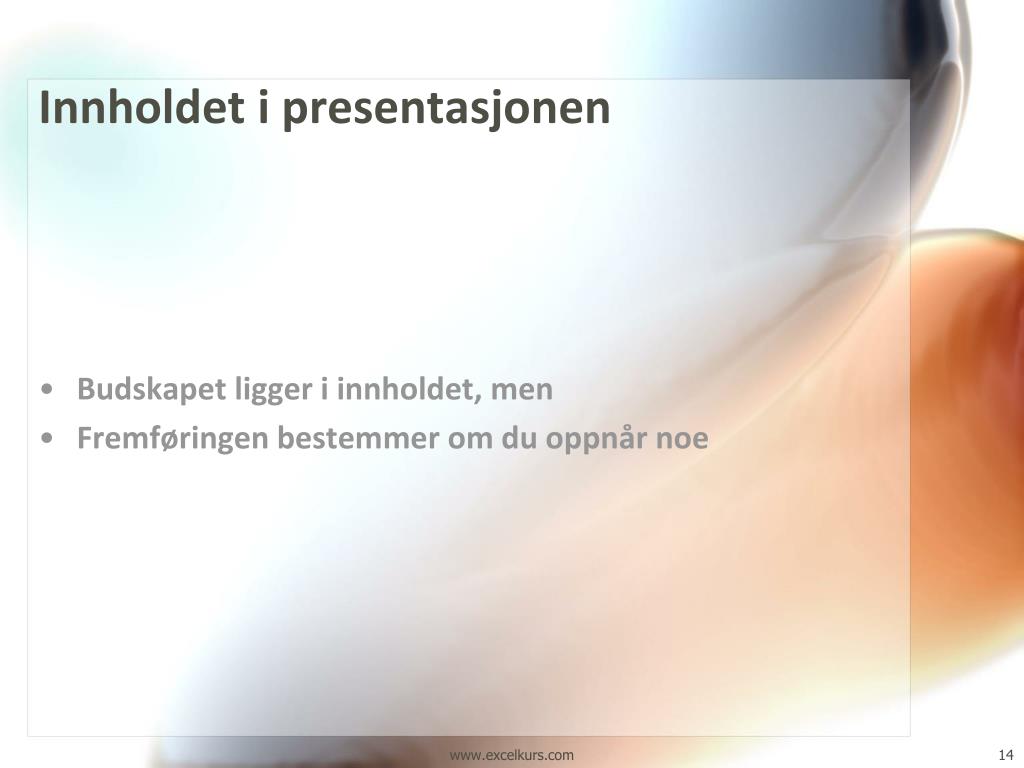 Innholdet i presentasjonen

• Budskapet ligger i innholdet, men
• Fremføringen bestemmer om du oppnår noe

www.excelkurs.com

14